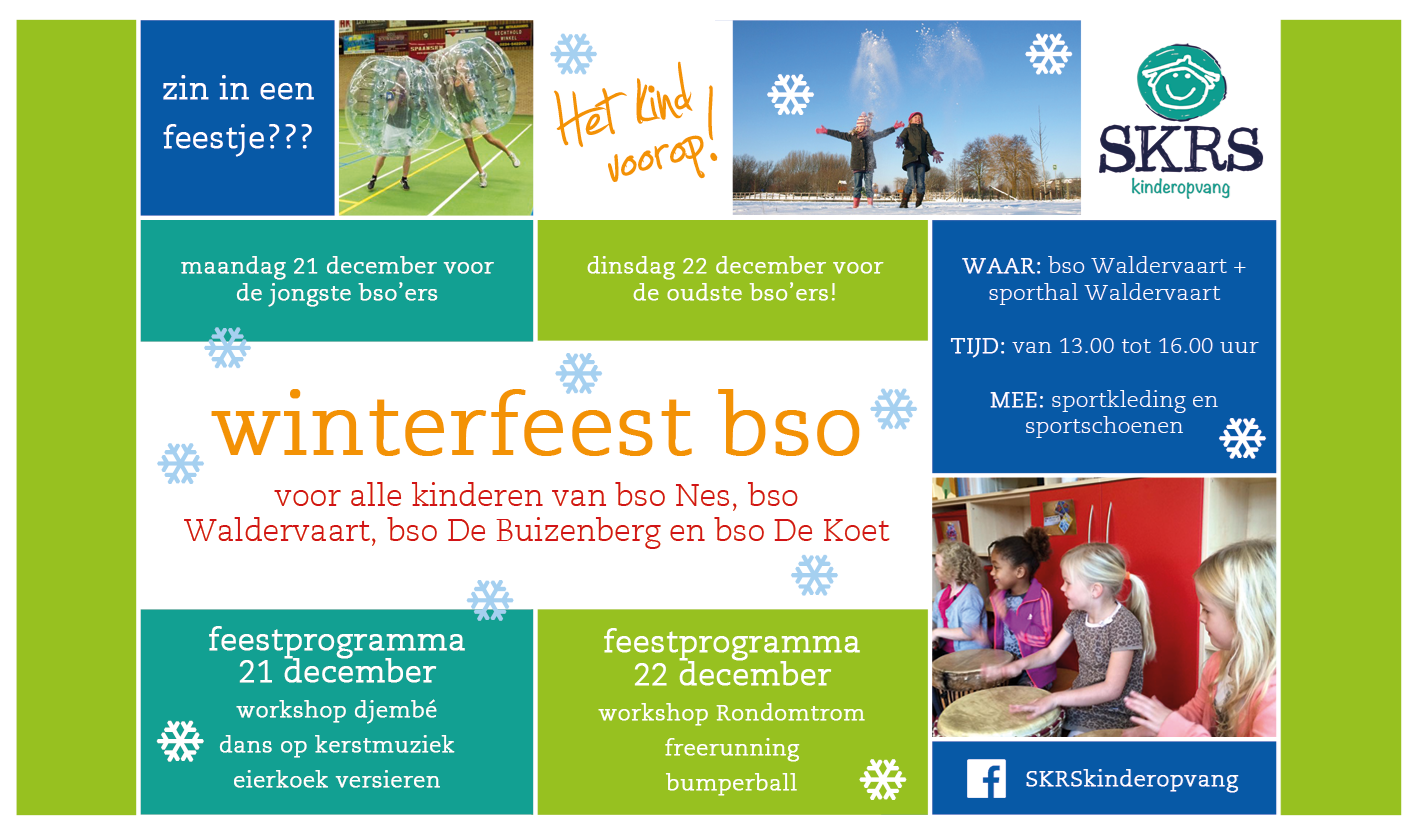 zin in een feestje???

Het kind voorop!

SKRS
kinderopvang

maandag 21 december voor de jongste bso'ers

dinsdag 22 december voor de oudste bso'ers!

WAAR: bso Waldervaart + sporthal Waldervaart

TIJD: van 13.00 tot 16.00 uur

MEE: sportkleding en sportschoenen

winterfeest bso

voor alle kinderen van bso Nes, bso Waldervaart, bso De Buizenberg en bso De Koet

feestprogramma
21 december
workshop djembé
dans op kerstmuziek
eierkoek versieren

feestprogramma
22 december
workshop Rondomtrom
freerunning
bumperball

SKRSkinderopvang